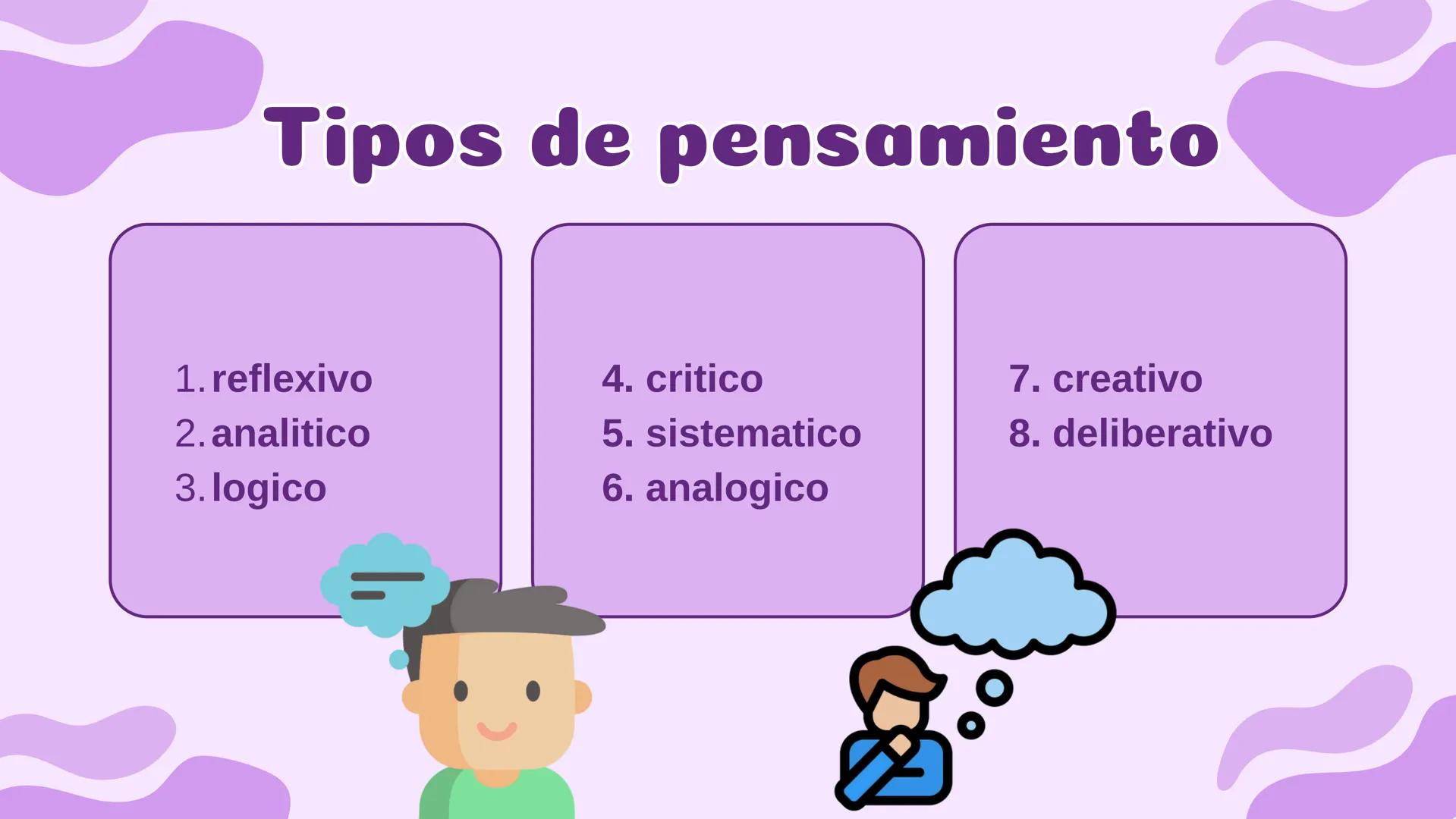 Tipos de pensamiento

1. reflexivo
2. analitico
3. logico

4. critico
5. sistematico
6. analogico

7. creativo
8. deliberativo